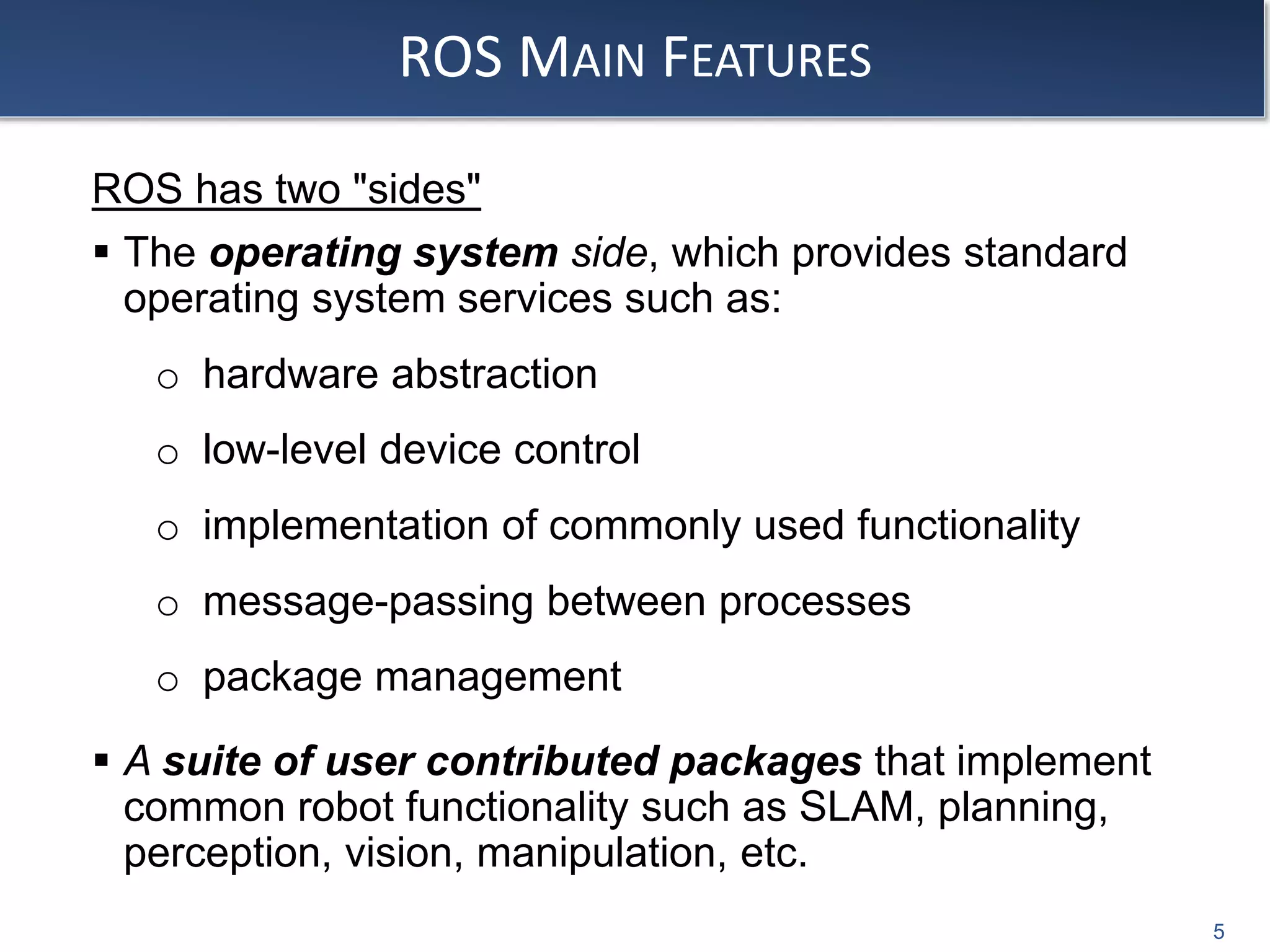 ROS MAIN FEATURES

ROS has two "sides"

▪ The operating system side, which provides standard operating system services such as:

o hardware abstraction

o low-level device control

o implementation of commonly used functionality

o message-passing between processes

o package management

▪ A suite of user contributed packages that implement common robot functionality such as SLAM, planning, perception, vision, manipulation, etc.

5